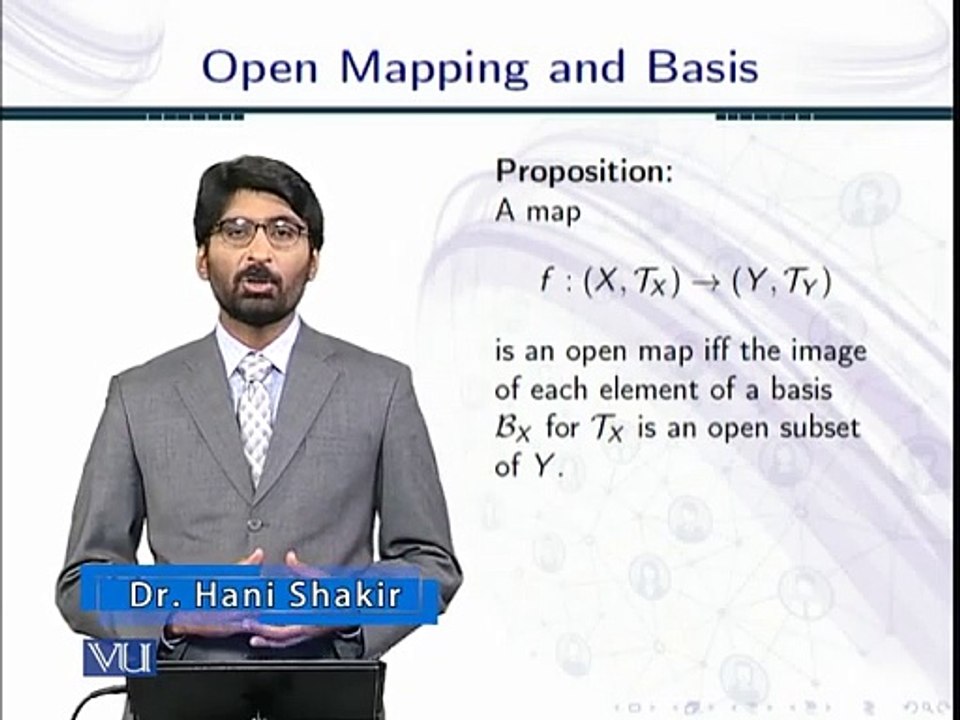 Open Mapping and Basis

Proposition:
A map

$f : (X, \mathcal{T}_X) \to (Y, \mathcal{T}_Y)$

is an open map iff the image of each element of a basis $\mathcal{B}_X$ for $\mathcal{T}_X$ is an open subset of $Y$.

Dr. Hani Shakir

VU